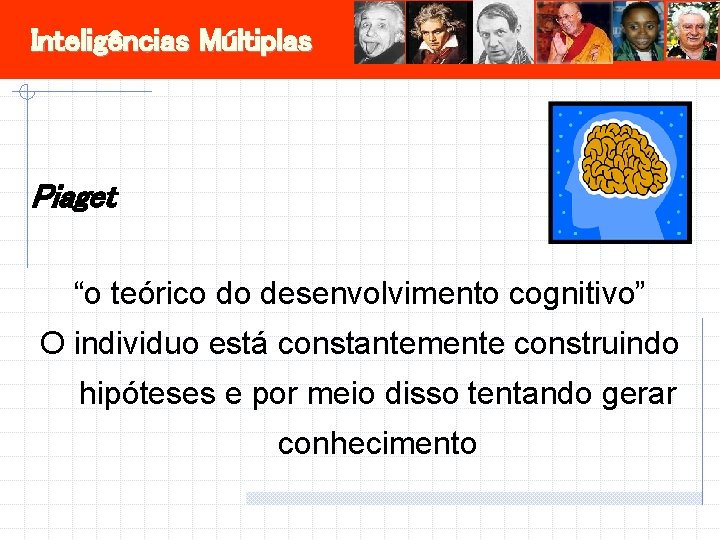 Inteligências Múltiplas

Piaget

“o teórico do desenvolvimento cognitivo”

O individuo está constantemente construindo hipóteses e por meio disso tentando gerar conhecimento